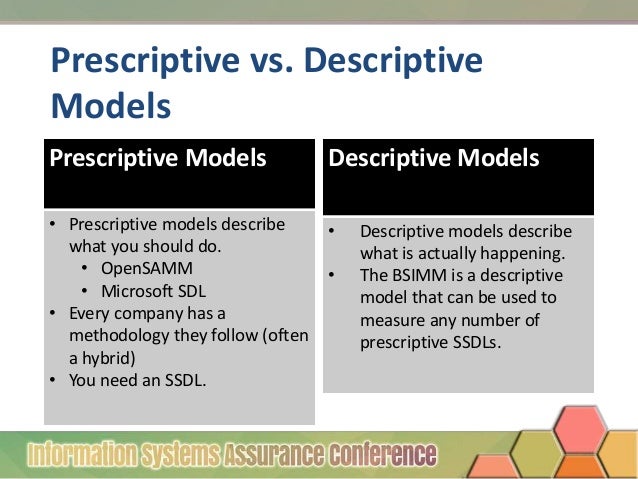 Prescriptive vs. Descriptive Models

Prescriptive Models

• Prescriptive models describe what you should do.
  • OpenSAMM
  • Microsoft SDL
• Every company has a methodology they follow (often a hybrid)
• You need an SSDL.

Descriptive Models

• Descriptive models describe what is actually happening.
• The BSIMM is a descriptive model that can be used to measure any number of prescriptive SSDLs.

Information Systems Assurance Conference